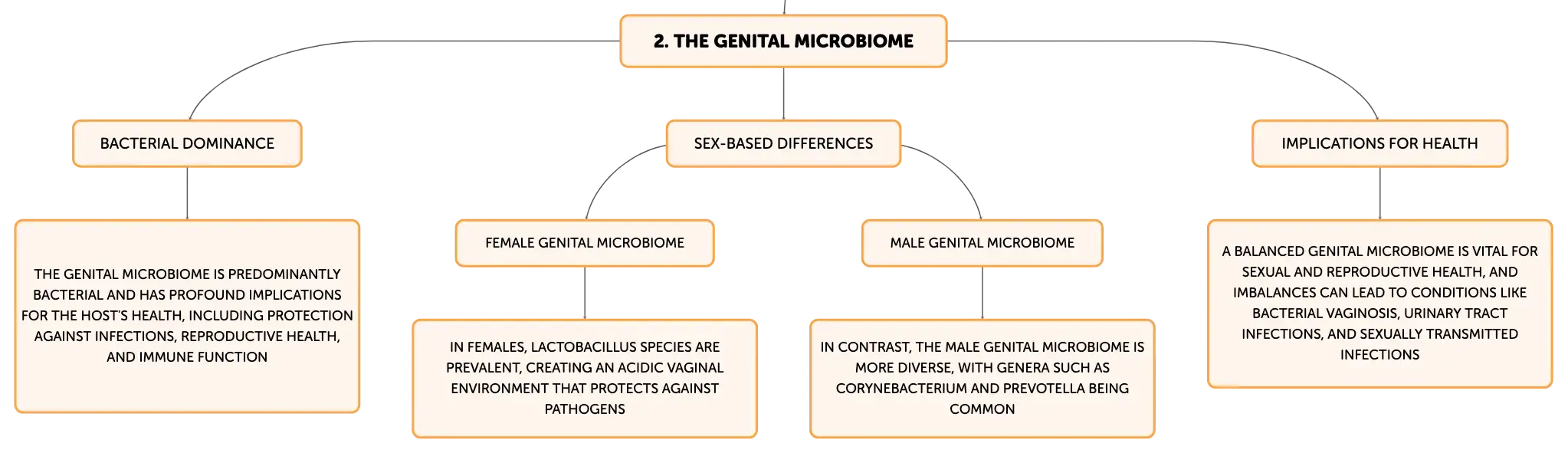 2. THE GENITAL MICROBIOME

BACTERIAL DOMINANCE

THE GENITAL MICROBIOME IS PREDOMINANTLY BACTERIAL AND HAS PROFOUND IMPLICATIONS FOR THE HOST'S HEALTH, INCLUDING PROTECTION AGAINST INFECTIONS, REPRODUCTIVE HEALTH, AND IMMUNE FUNCTION

SEX-BASED DIFFERENCES

FEMALE GENITAL MICROBIOME

IN FEMALES, LACTOBACILLUS SPECIES ARE PREVALENT, CREATING AN ACIDIC VAGINAL ENVIRONMENT THAT PROTECTS AGAINST PATHOGENS

MALE GENITAL MICROBIOME

IN CONTRAST, THE MALE GENITAL MICROBIOME IS MORE DIVERSE, WITH GENERA SUCH AS CORYNEBACTERIUM AND PREVOTELLA BEING COMMON

IMPLICATIONS FOR HEALTH

A BALANCED GENITAL MICROBIOME IS VITAL FOR SEXUAL AND REPRODUCTIVE HEALTH, AND IMBALANCES CAN LEAD TO CONDITIONS LIKE BACTERIAL VAGINOSIS, URINARY TRACT INFECTIONS, AND SEXUALLY TRANSMITTED INFECTIONS